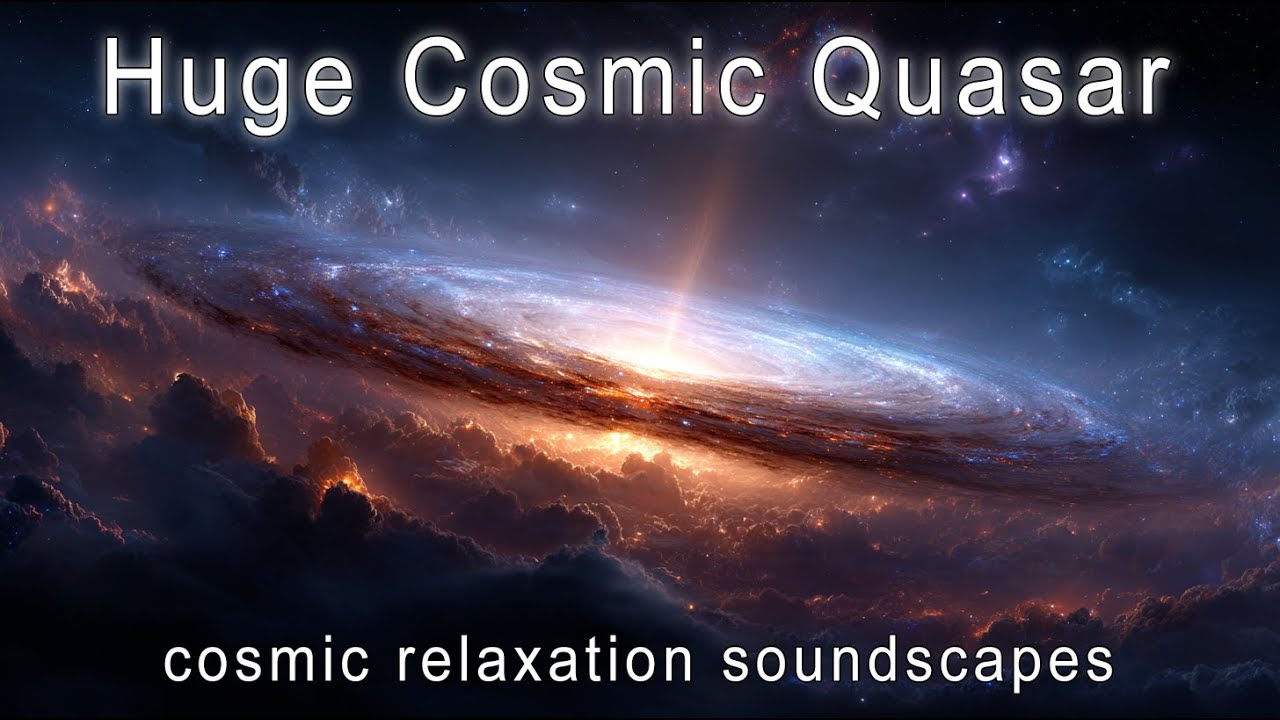 Huge Cosmic Quasar

cosmic relaxation soundscapes